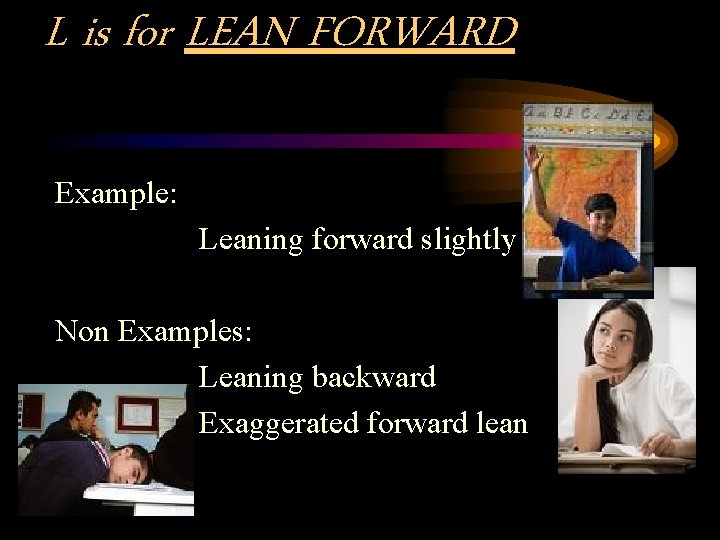 L is for LEAN FORWARD

Example:

Leaning forward slightly

Non Examples:

Leaning backward

Exaggerated forward lean